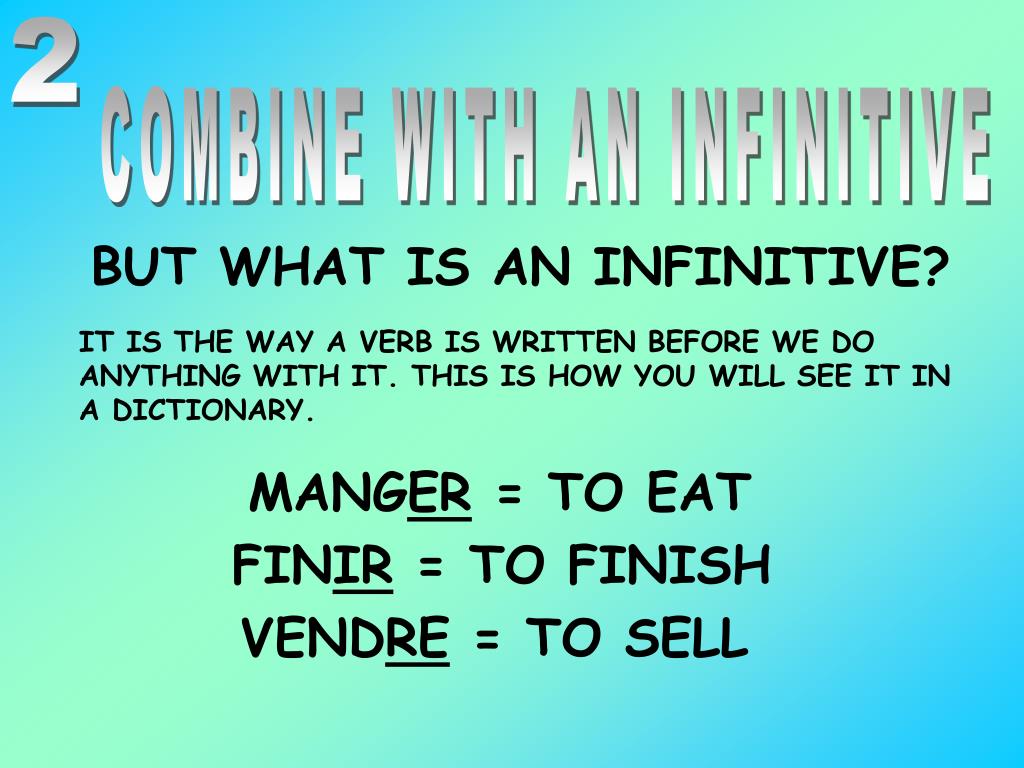 2

COMBINE WITH AN INFINITIVE

BUT WHAT IS AN INFINITIVE?

IT IS THE WAY A VERB IS WRITTEN BEFORE WE DO ANYTHING WITH IT. THIS IS HOW YOU WILL SEE IT IN A DICTIONARY.

MANGER = TO EAT
FINIR = TO FINISH
VENDRE = TO SELL